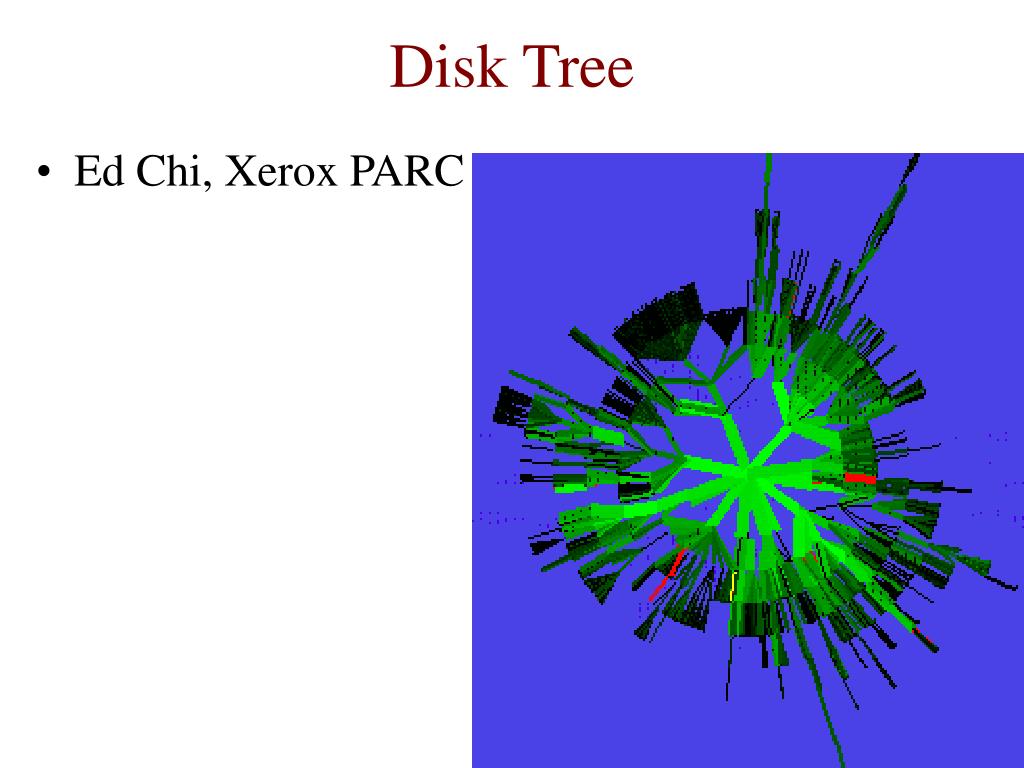 Disk Tree

• Ed Chi, Xerox PARC